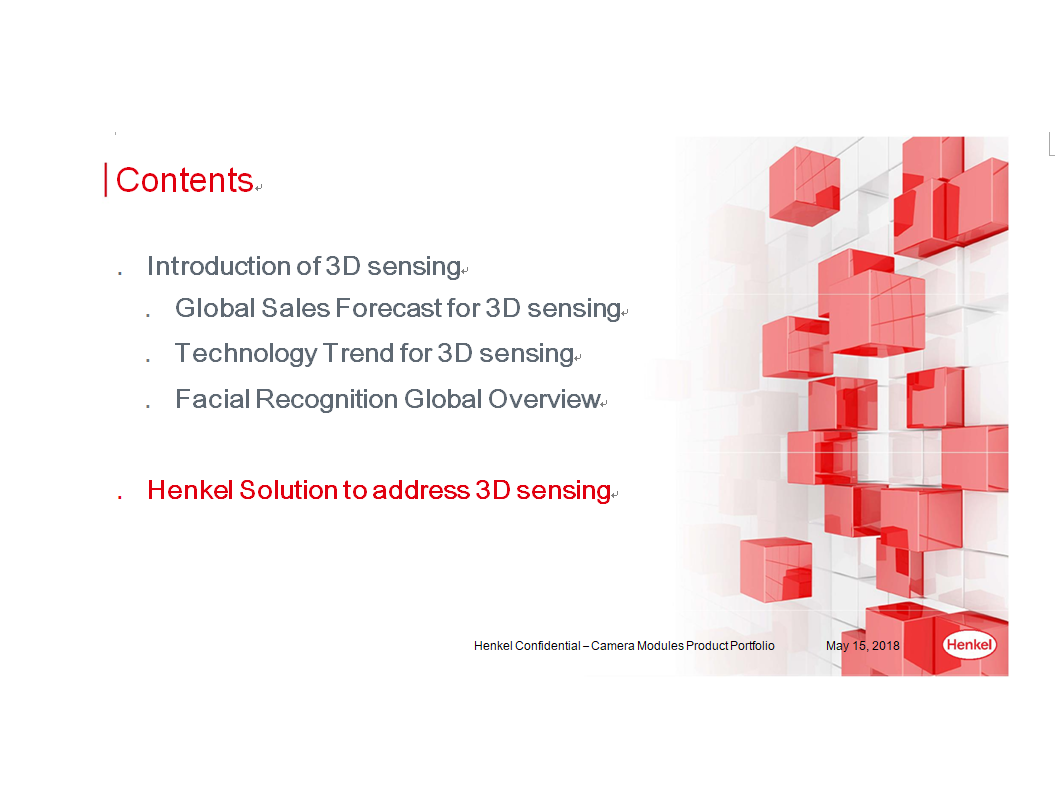 Contents

. Introduction of 3D sensing
. Global Sales Forecast for 3D sensing
. Technology Trend for 3D sensing
. Facial Recognition Global Overview

. Henkel Solution to address 3D sensing

Henkel Confidential – Camera Modules Product Portfolio May 15, 2018 Henkel